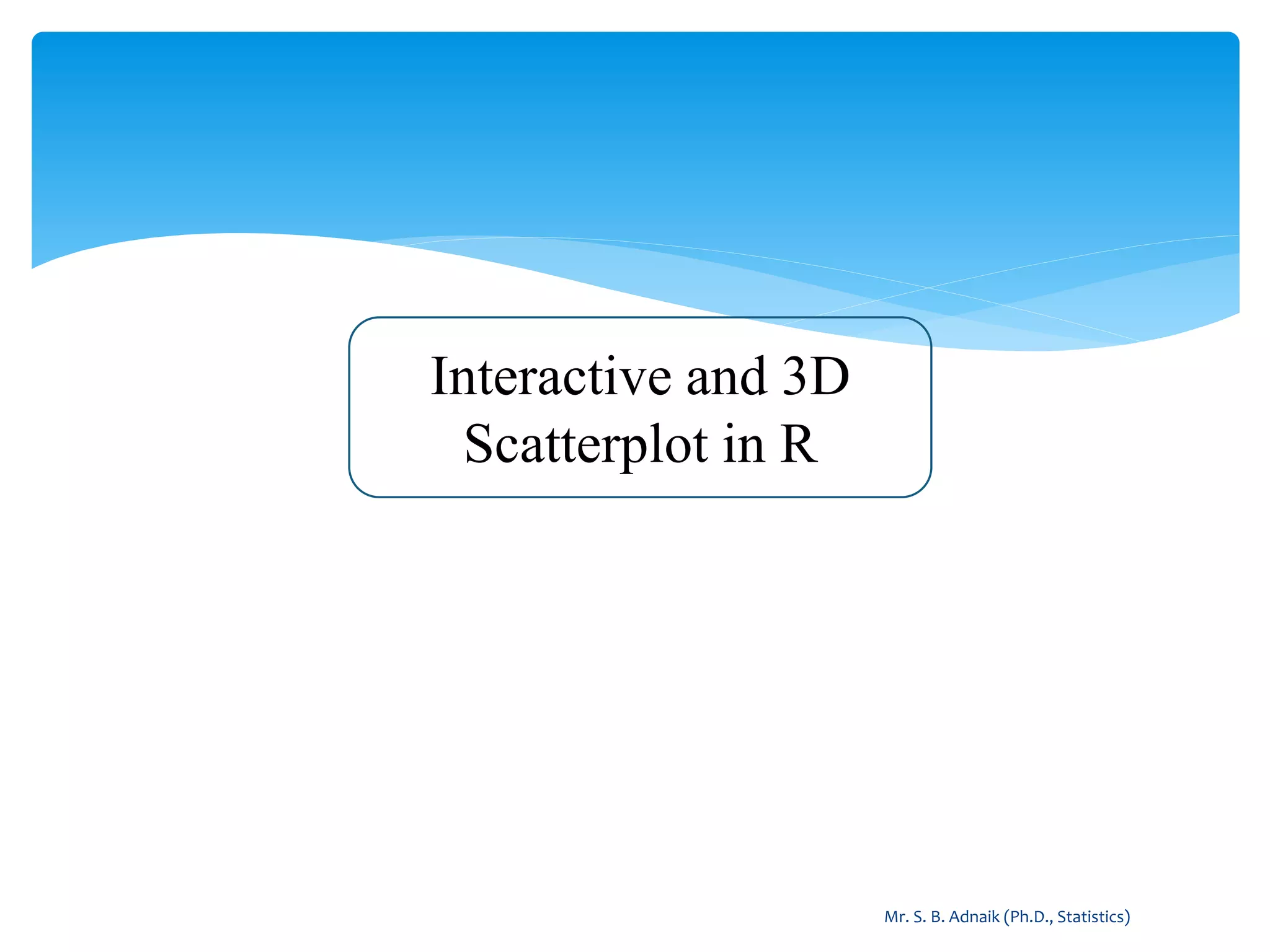 Interactive and 3D Scatterplot in R

Mr. S. B. Adnaik (Ph.D., Statistics)